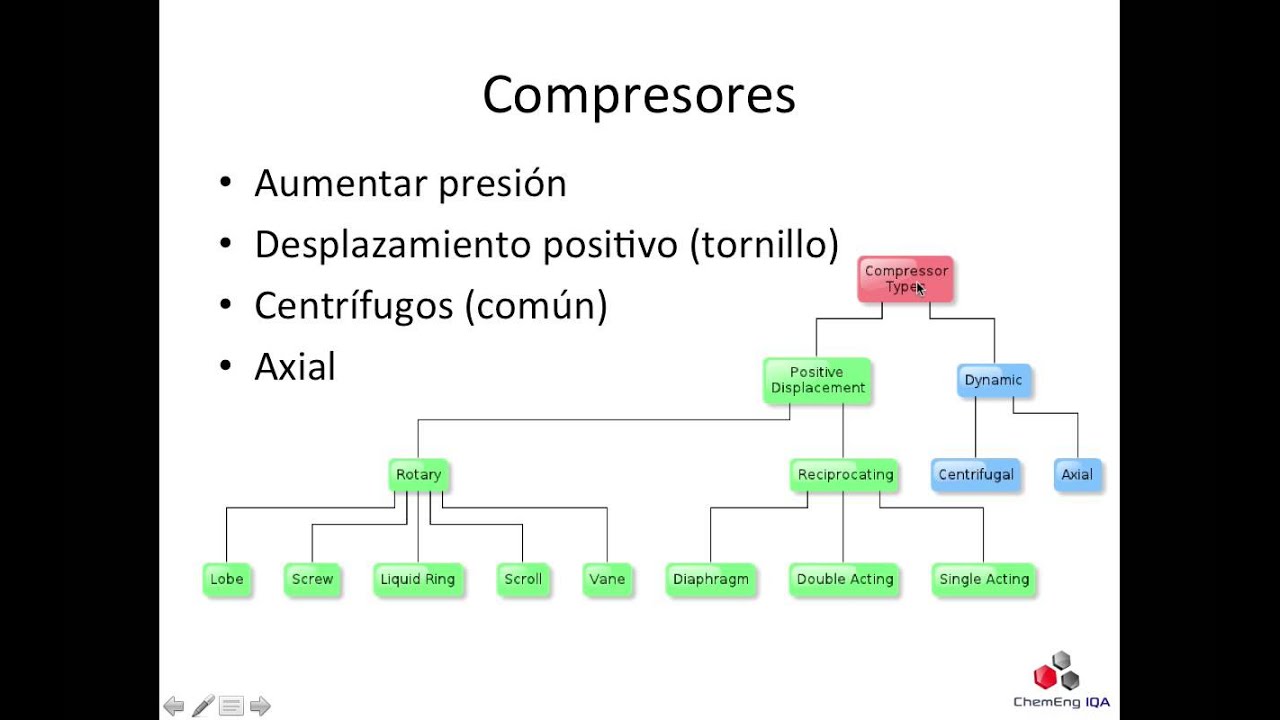 Compresores

• Aumentar presión
• Desplazamiento positivo (tornillo)
• Centrífugos (común)
• Axial

Compressor Types

Positive Displacement

Dynamic

Rotary

Reciprocating

Centrifugal

Axial

Lobe

Screw

Liquid Ring

Scroll

Vane

Diaphragm

Double Acting

Single Acting

ChemEng IQA